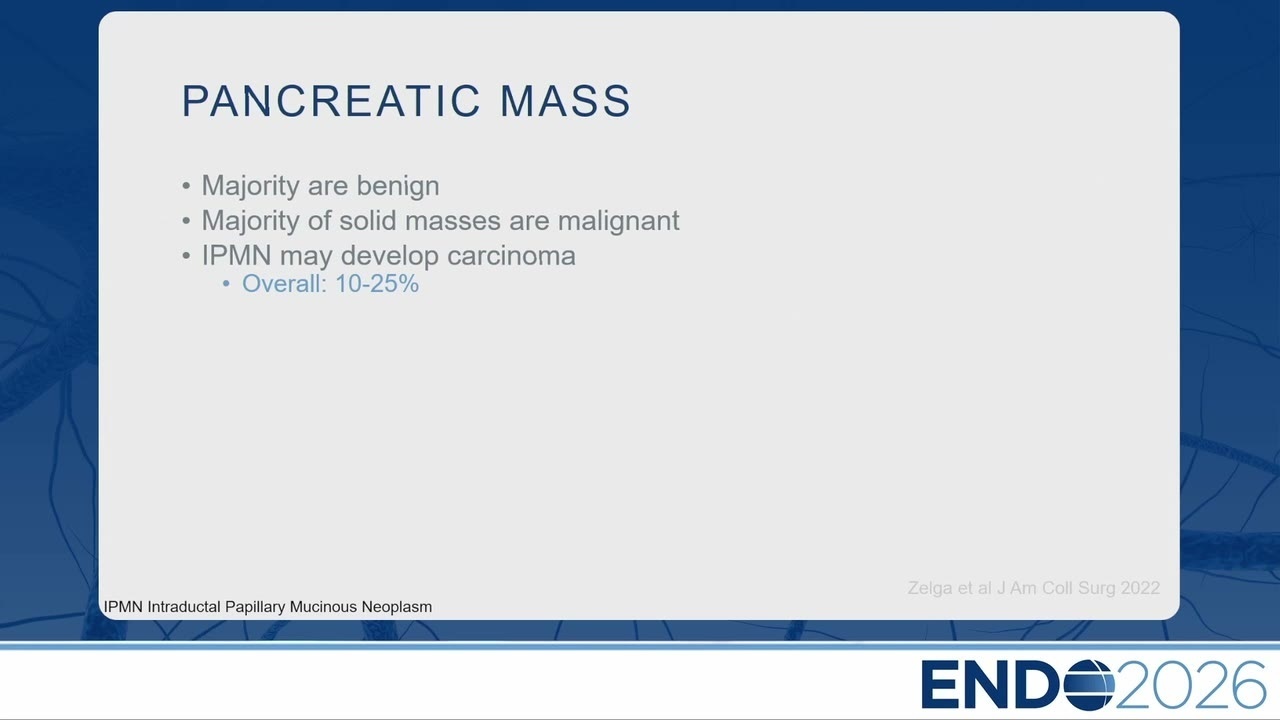 PANCREATIC MASS

• Majority are benign
• Majority of solid masses are malignant
• IPMN may develop carcinoma
  • Overall: 10-25%

Zelga et al J Am Coll Surg 2022

IPMN Intraductal Papillary Mucinous Neoplasm

ENDO2026